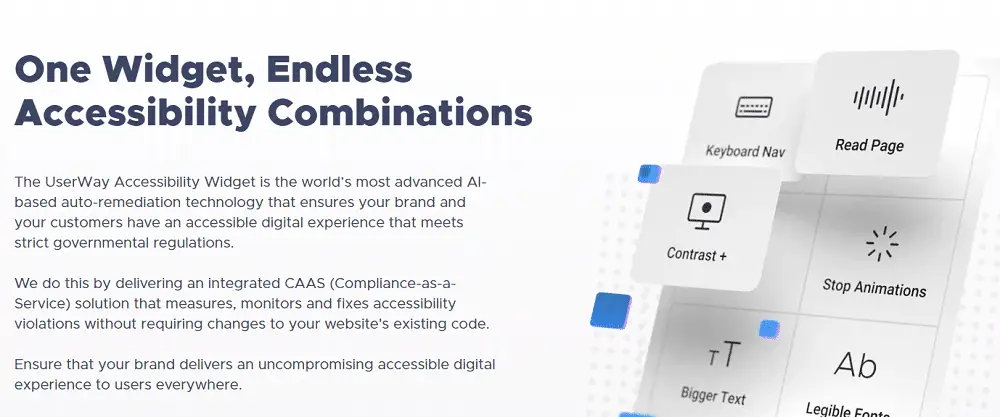 One Widget, Endless Accessibility Combinations

The UserWay Accessibility Widget is the world's most advanced AI-based auto-remediation technology that ensures your brand and your customers have an accessible digital experience that meets strict governmental regulations.

We do this by delivering an integrated CAAS (Compliance-as-a-Service) solution that measures, monitors and fixes accessibility violations without requiring changes to your website's existing code.

Ensure that your brand delivers an uncompromising accessible digital experience to users everywhere.

Keyboard Nav

Read Page

Contrast +

Stop Animations

тT

Bigger Text

Ab

Legible Fonts